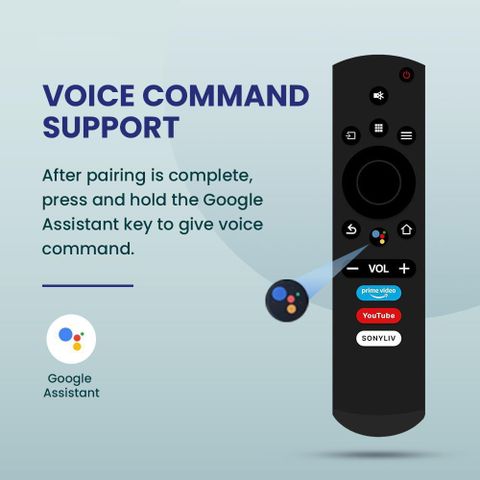 VOICE COMMAND SUPPORT

After pairing is complete, press and hold the Google Assistant key to give voice command.

Google Assistant

VOL

prime video

YouTube

SONYLIV